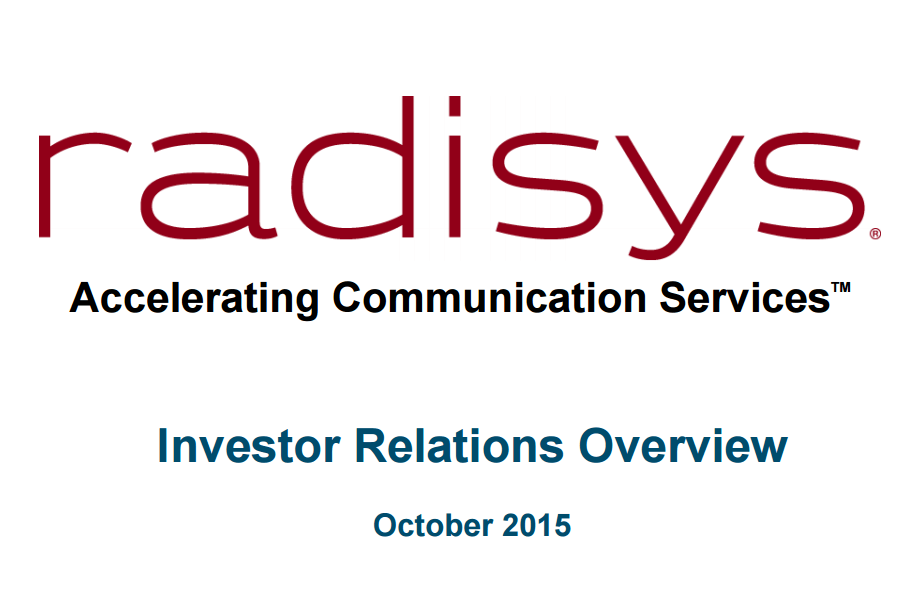 radisys®

Accelerating Communication Services™

Investor Relations Overview

October 2015